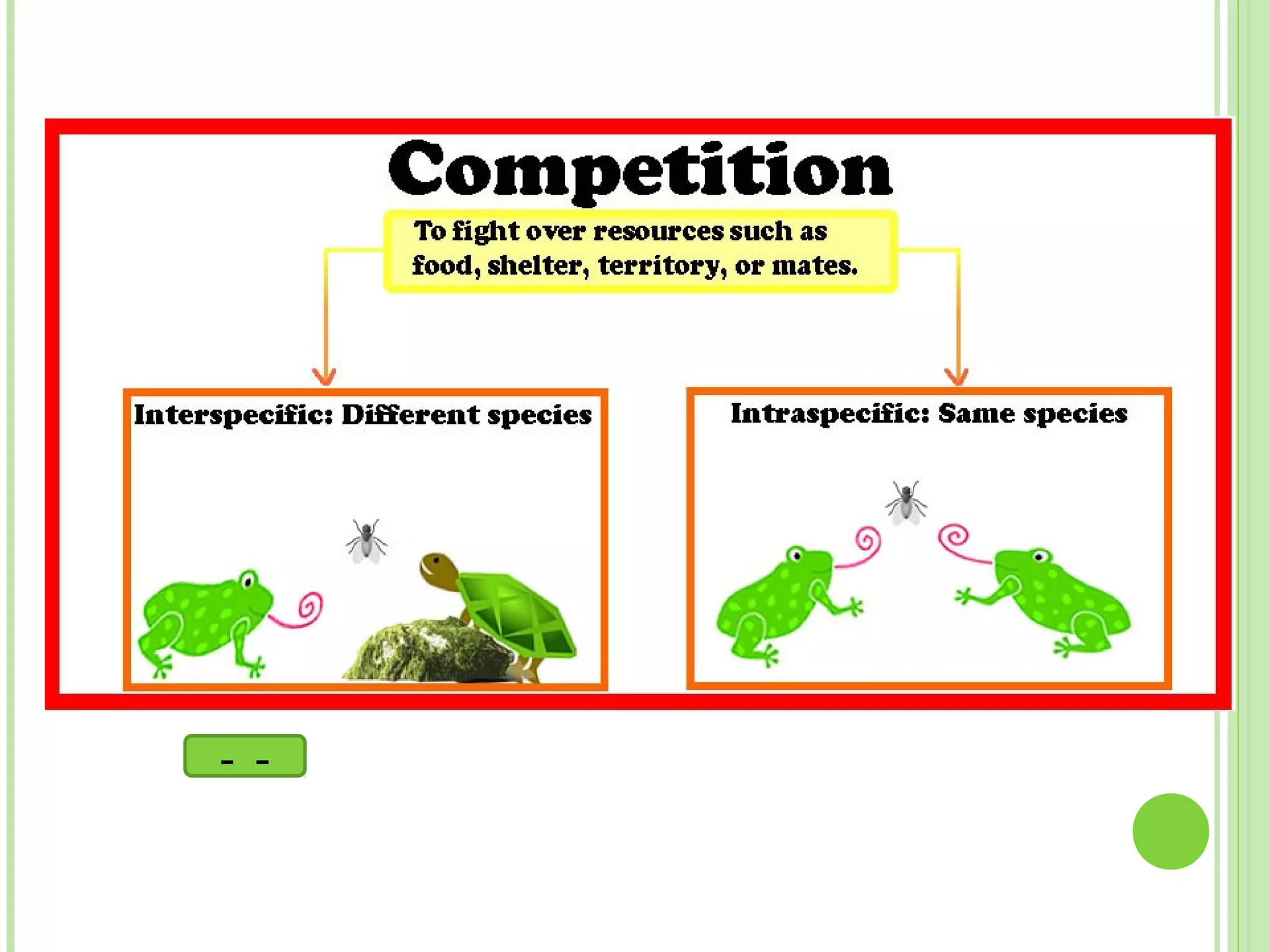 Competition

To fight over resources such as food, shelter, territory, or mates.

Interspecific: Different species

Intraspecific: Same species

- -